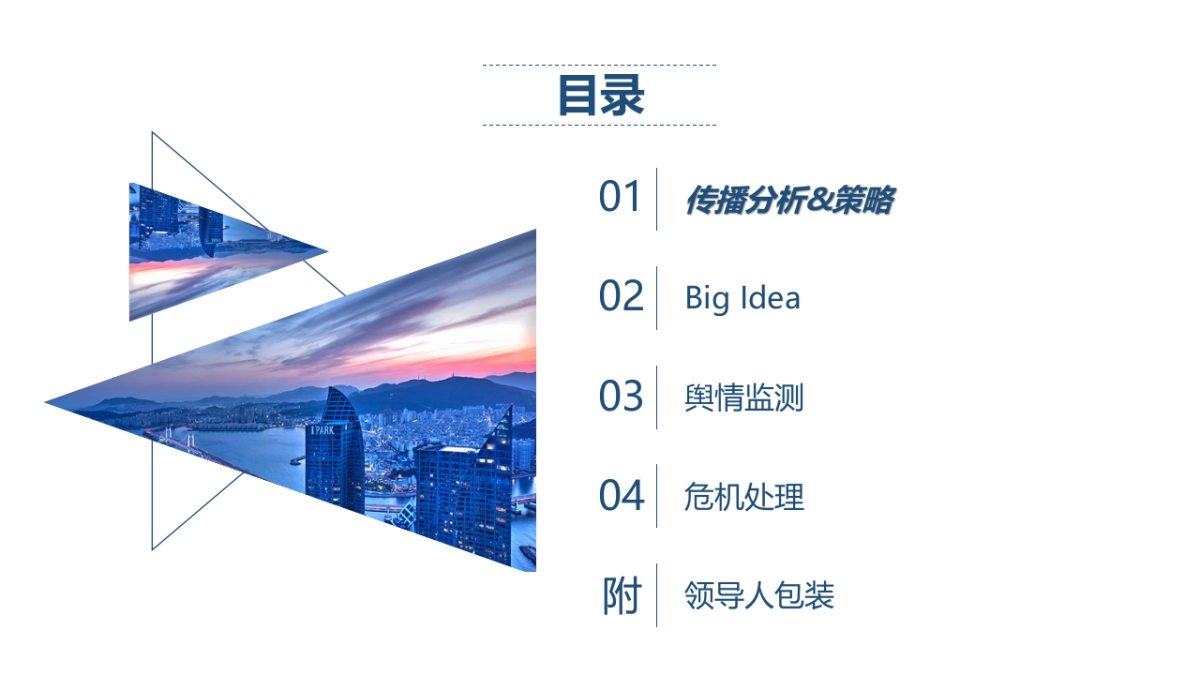 目录

01 传播分析&策略

02 Big Idea

03 舆情监测

04 危机处理

附 领导人包装

I'PARK